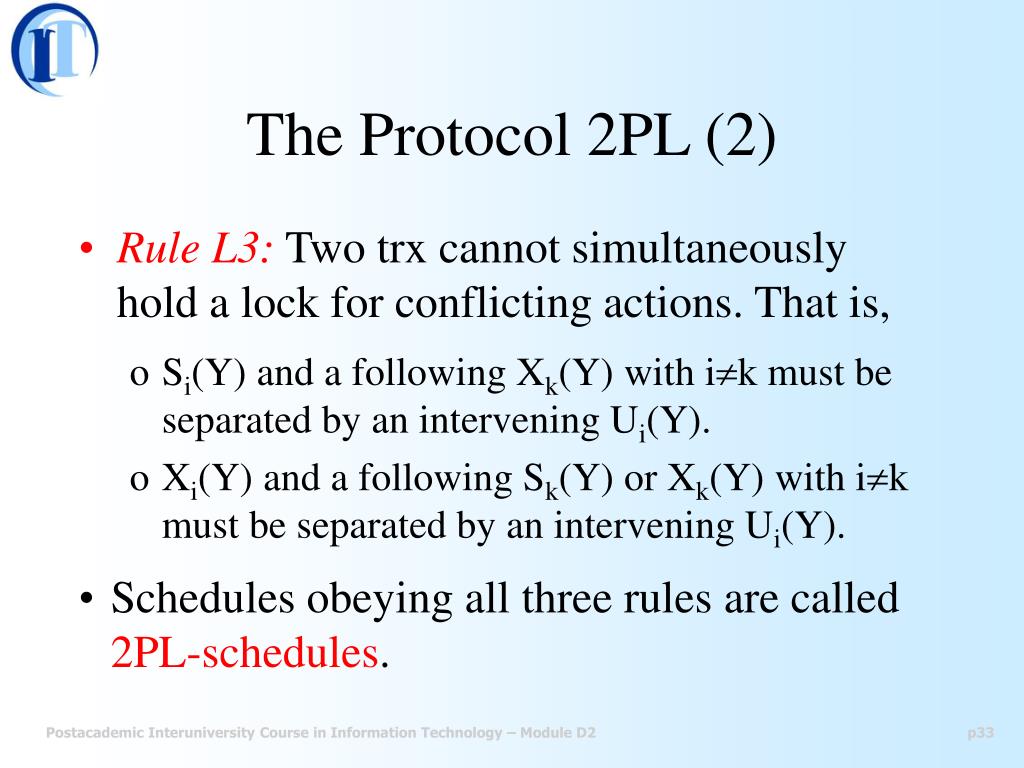 IT

The Protocol 2PL (2)

• Rule L3: Two trx cannot simultaneously hold a lock for conflicting actions. That is,

o $S_i(Y)$ and a following $X_k(Y)$ with $i \neq k$ must be separated by an intervening $U_i(Y)$.

o $X_i(Y)$ and a following $S_k(Y)$ or $X_k(Y)$ with $i \neq k$ must be separated by an intervening $U_i(Y)$.

• Schedules obeying all three rules are called 2PL-schedules.

Postacademic Interuniversity Course in Information Technology – Module D2

p33